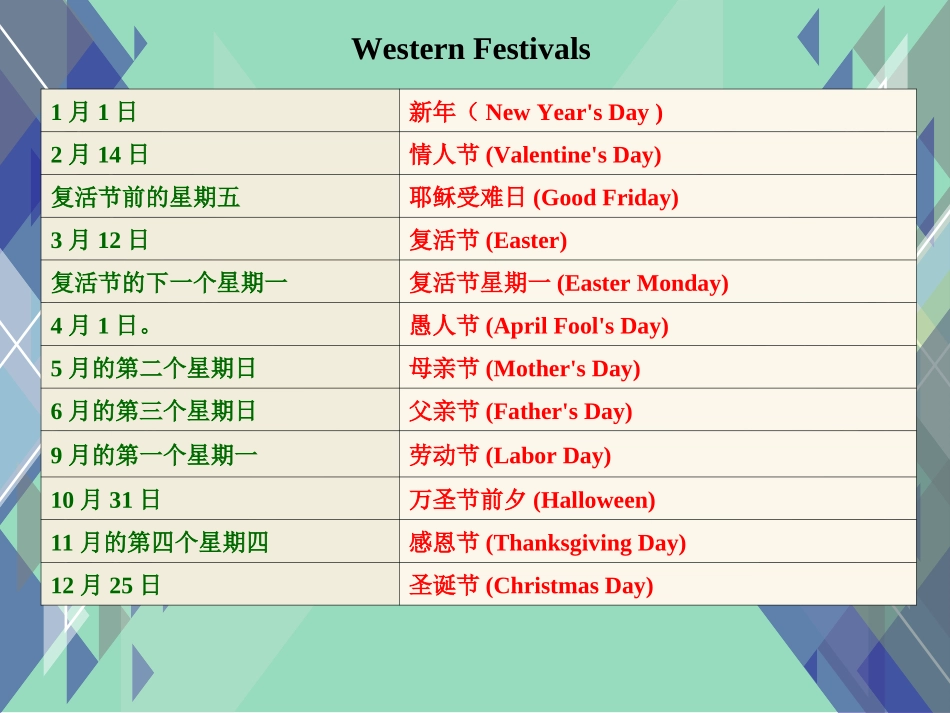 Western Festivals

| 1 月 1 日 | 新年（ New Year's Day ) |
|---|---|
| 2 月 14 日 | 情人节 (Valentine's Day) |
| 复活节前的星期五 | 耶稣受难日 (Good Friday) |
| 3 月 12 日 | 复活节 (Easter) |
| 复活节的下一个星期一 | 复活节星期一 (Easter Monday) |
| 4 月 1 日。 | 愚人节 (April Fool's Day) |
| 5 月的第二个星期日 | 母亲节 (Mother's Day) |
| 6 月的第三个星期日 | 父亲节 (Father's Day) |
| 9 月的第一个星期一 | 劳动节 (Labor Day) |
| 10 月 31 日 | 万圣节前夕 (Halloween) |
| 11 月的第四个星期四 | 感恩节 (Thanksgiving Day) |
| 12 月 25 日 | 圣诞节 (Christmas Day) |